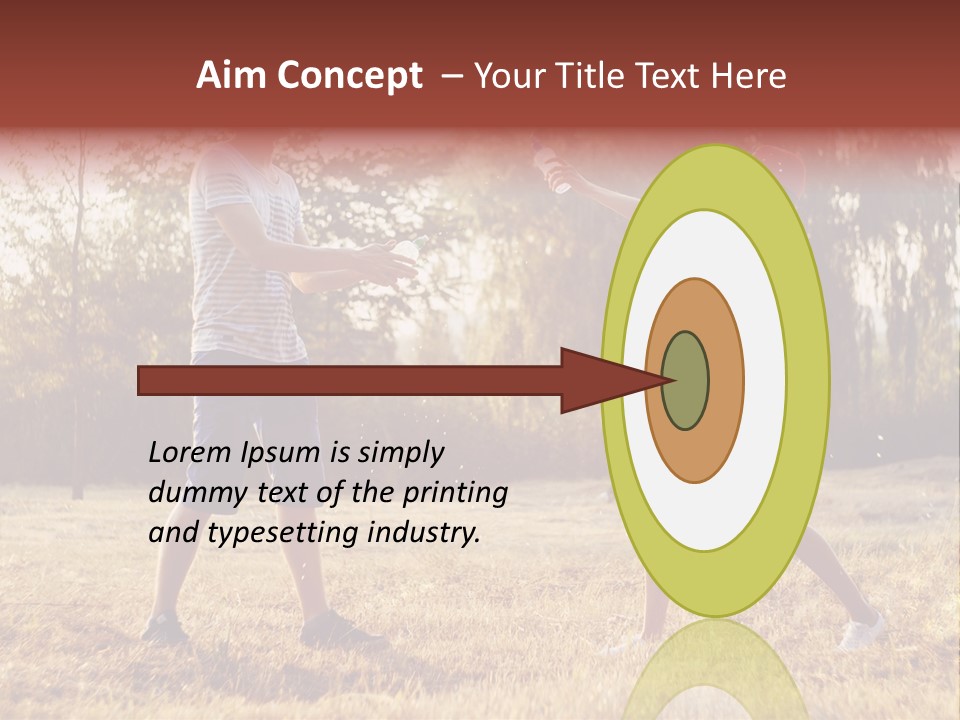 Aim Concept – Your Title Text Here

Lorem Ipsum is simply dummy text of the printing and typesetting industry.